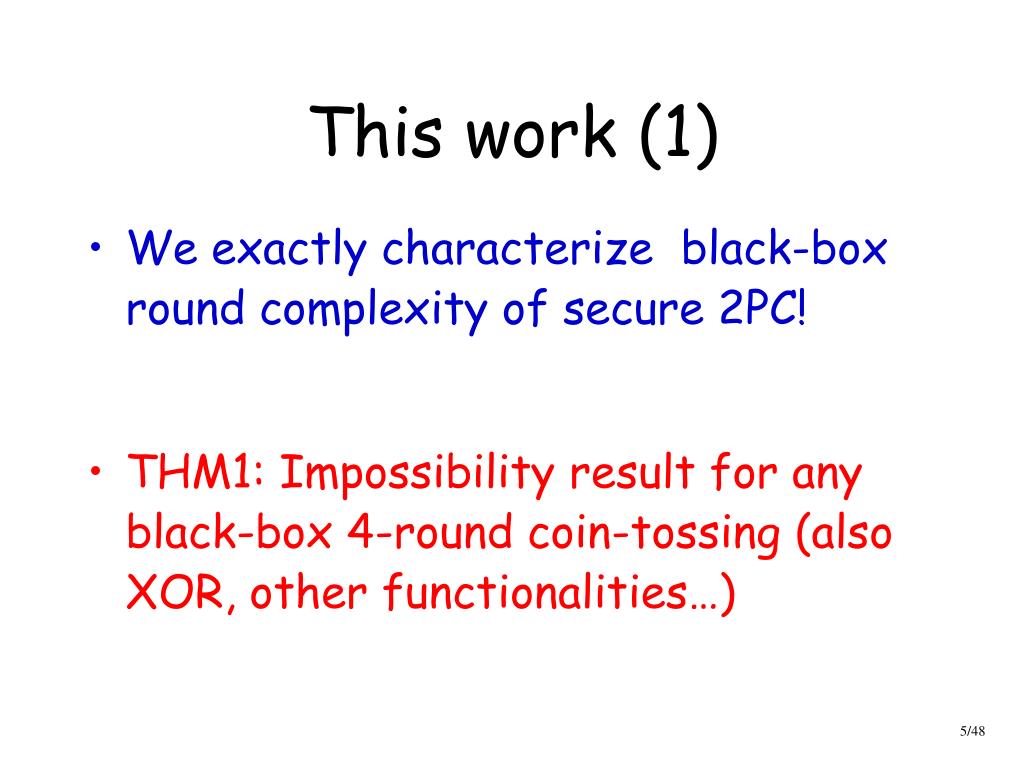 This work (1)

• We exactly characterize  black-box round complexity of secure 2PC!

• THM1: Impossibility result for any black-box 4-round coin-tossing (also XOR, other functionalities…)

5/48